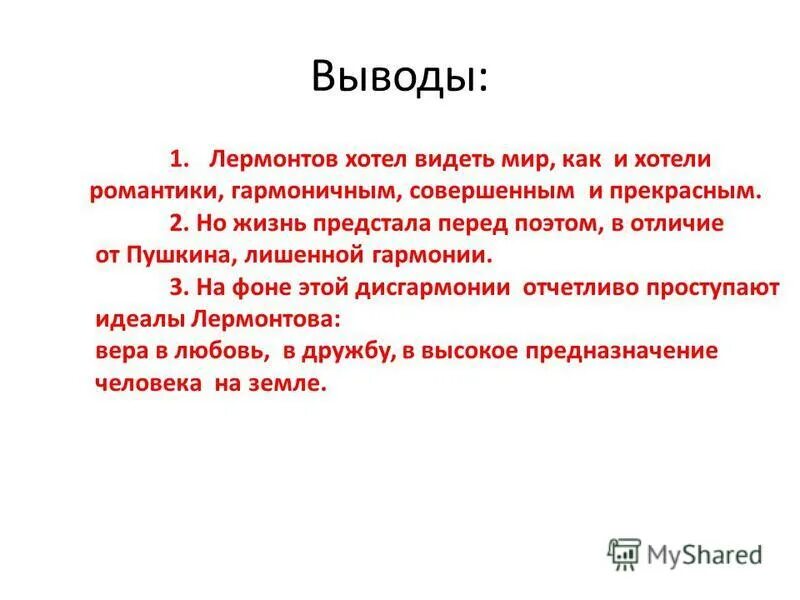 Выводы:

1. Лермонтов хотел видеть мир, как и хотели романтики, гармоничным, совершенным и прекрасным.

2. Но жизнь предстала перед поэтом, в отличие от Пушкина, лишенной гармонии.

3. На фоне этой дисгармонии отчетливо проступают идеалы Лермонтова:
вера в любовь, в дружбу, в высокое предназначение человека на земле.

MyShared